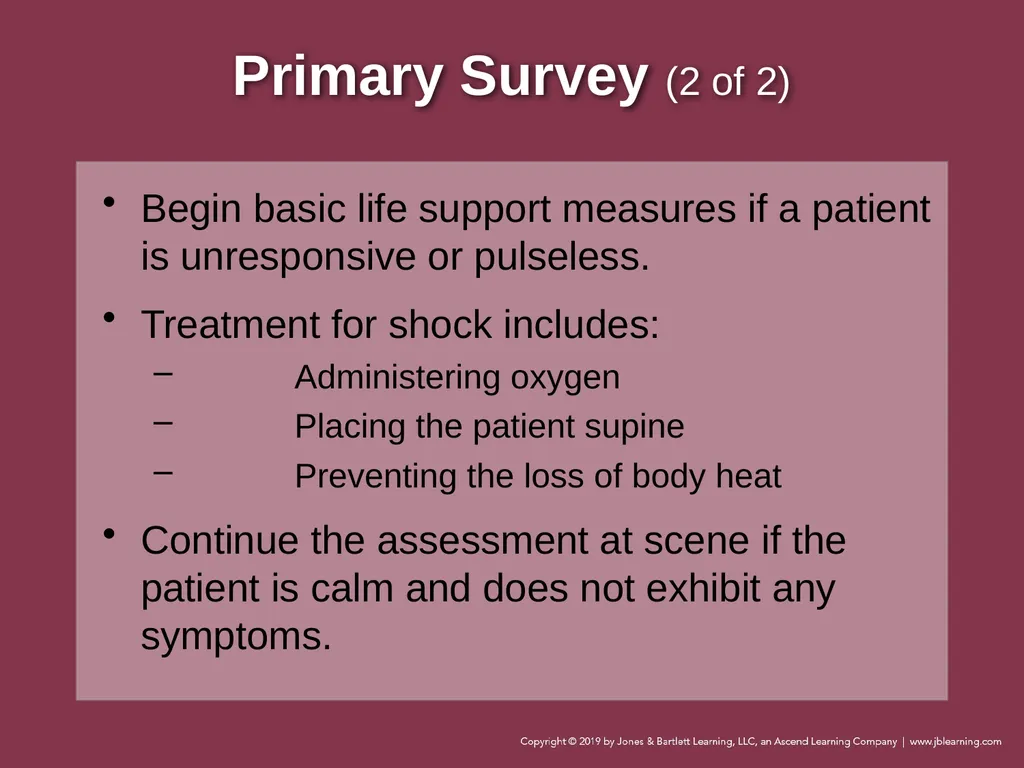 Primary Survey (2 of 2)

• Begin basic life support measures if a patient is unresponsive or pulseless.

• Treatment for shock includes:
– Administering oxygen
– Placing the patient supine
– Preventing the loss of body heat

• Continue the assessment at scene if the patient is calm and does not exhibit any symptoms.

Copyright © 2019 by Jones & Bartlett Learning, LLC, an Ascend Learning Company | www.jblearning.com